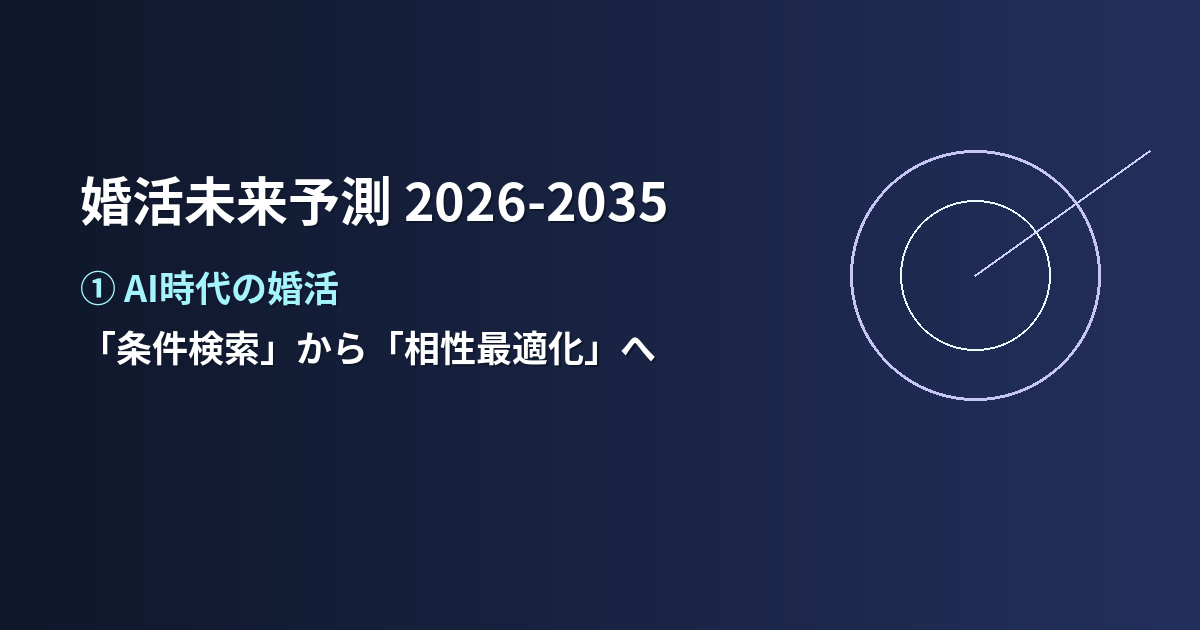 婚活未来予測 2026-2035

① AI時代の婚活

「条件検索」から「相性最適化」へ